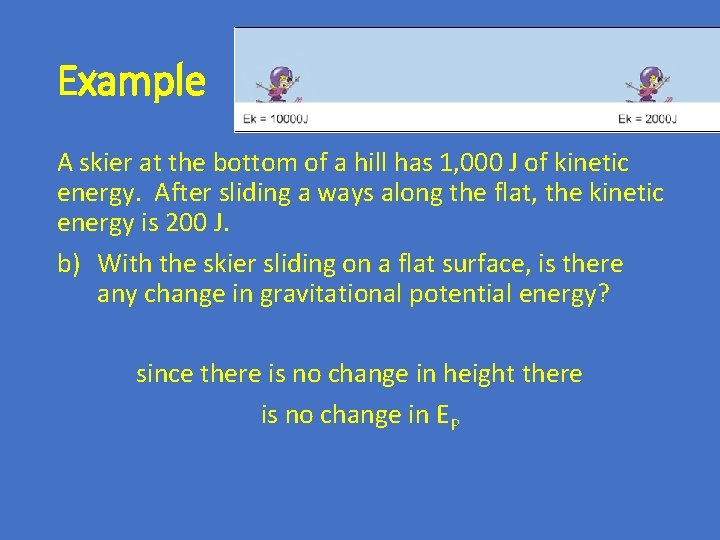 Example

Ek = 10000J

Ek = 2000J

A skier at the bottom of a hill has 1,000 J of kinetic energy. After sliding a ways along the flat, the kinetic energy is 200 J.

b) With the skier sliding on a flat surface, is there any change in gravitational potential energy?

since there is no change in height there

is no change in $E_P$